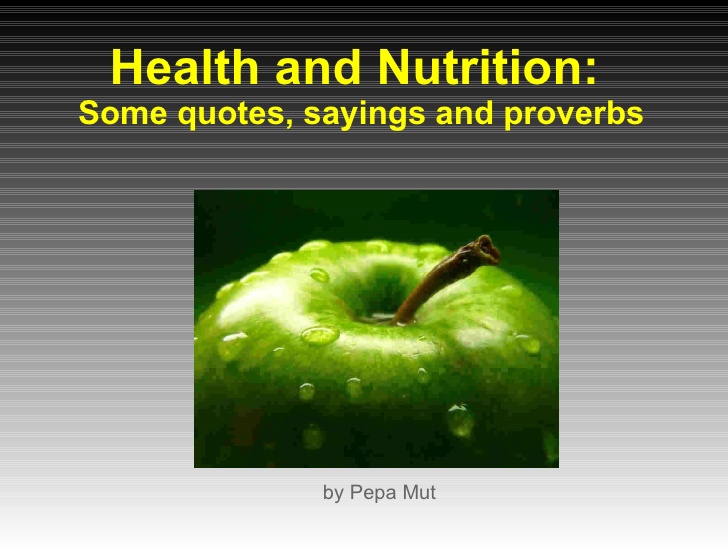 Health and Nutrition:
Some quotes, sayings and proverbs

by Pepa Mut